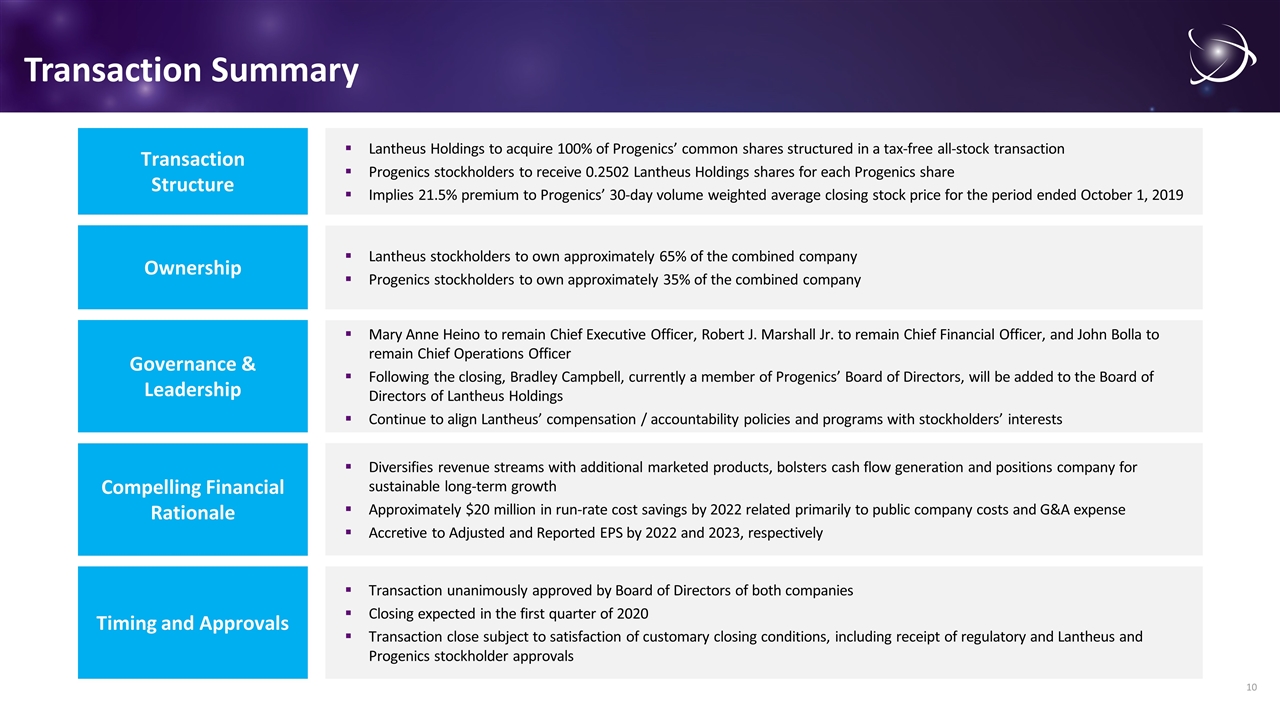 Transaction Summary

Transaction Structure

▪ Lantheus Holdings to acquire 100% of Progenics' common shares structured in a tax-free all-stock transaction
▪ Progenics stockholders to receive 0.2502 Lantheus Holdings shares for each Progenics share
▪ Implies 21.5% premium to Progenics' 30-day volume weighted average closing stock price for the period ended October 1, 2019

Ownership

▪ Lantheus stockholders to own approximately 65% of the combined company
▪ Progenics stockholders to own approximately 35% of the combined company

Governance & Leadership

▪ Mary Anne Heino to remain Chief Executive Officer, Robert J. Marshall Jr. to remain Chief Financial Officer, and John Bolla to remain Chief Operations Officer
▪ Following the closing, Bradley Campbell, currently a member of Progenics' Board of Directors, will be added to the Board of Directors of Lantheus Holdings
▪ Continue to align Lantheus' compensation / accountability policies and programs with stockholders' interests

Compelling Financial Rationale

▪ Diversifies revenue streams with additional marketed products, bolsters cash flow generation and positions company for sustainable long-term growth
▪ Approximately $20 million in run-rate cost savings by 2022 related primarily to public company costs and G&A expense
▪ Accretive to Adjusted and Reported EPS by 2022 and 2023, respectively

Timing and Approvals

▪ Transaction unanimously approved by Board of Directors of both companies
▪ Closing expected in the first quarter of 2020
▪ Transaction close subject to satisfaction of customary closing conditions, including receipt of regulatory and Lantheus and Progenics stockholder approvals

10